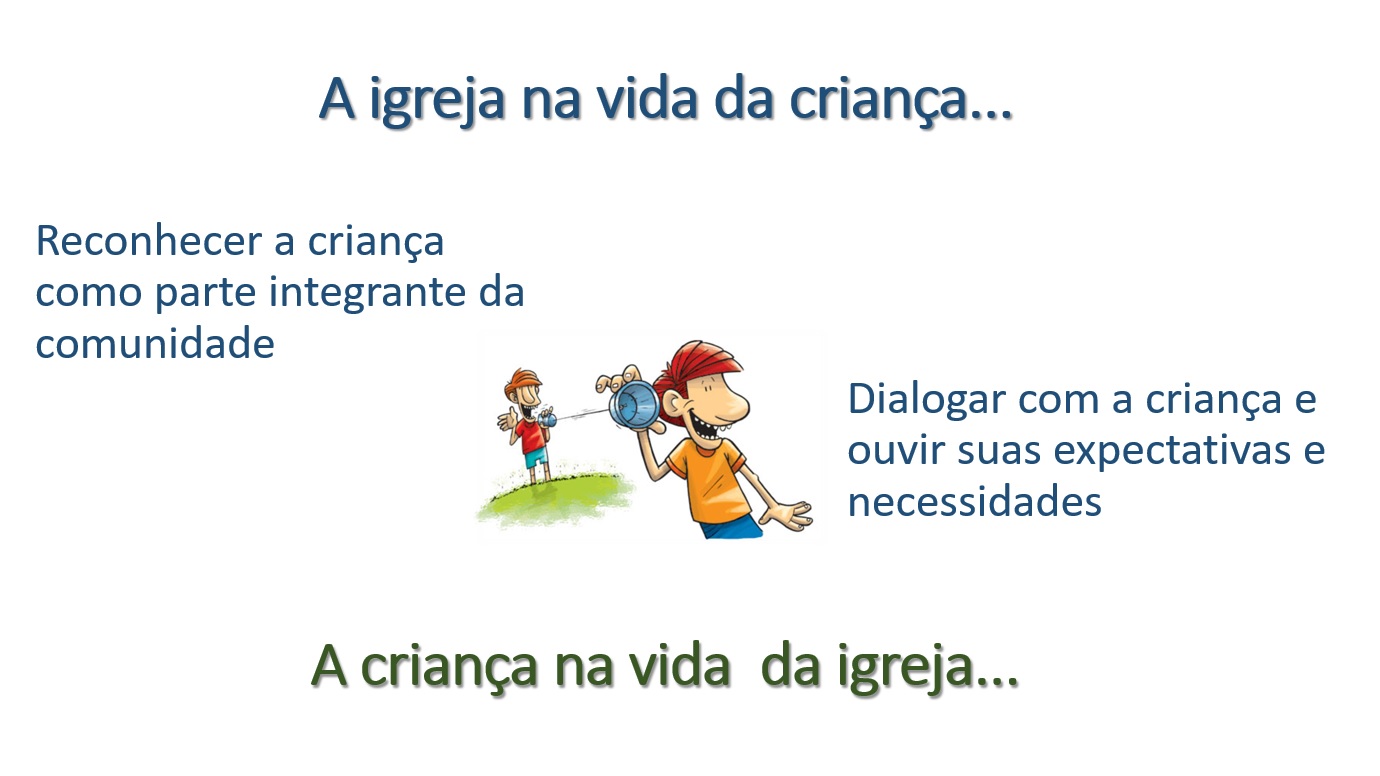 A igreja na vida da criança...

Reconhecer a criança como parte integrante da comunidade

Dialogar com a criança e ouvir suas expectativas e necessidades

A criança na vida  da igreja...